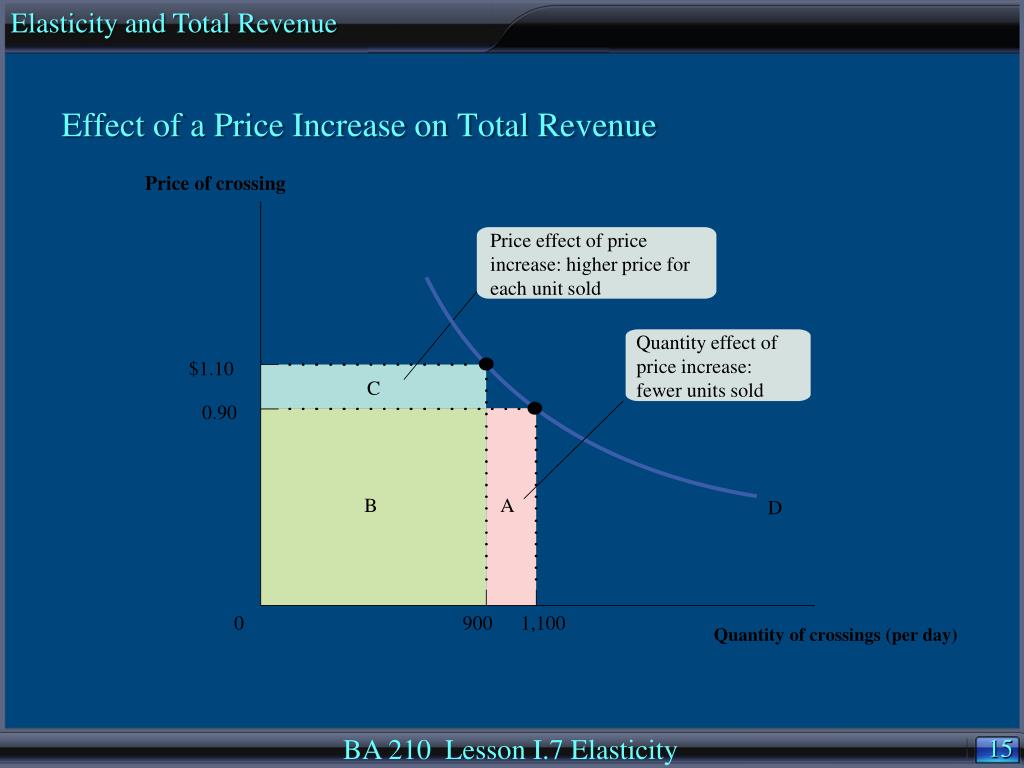 Elasticity and Total Revenue

Effect of a Price Increase on Total Revenue

Price of crossing

Price effect of price increase: higher price for each unit sold

Quantity effect of price increase: fewer units sold

$1.10

0.90

C

B

A

D

0

900

1,100

Quantity of crossings (per day)

BA 210 Lesson I.7 Elasticity

15